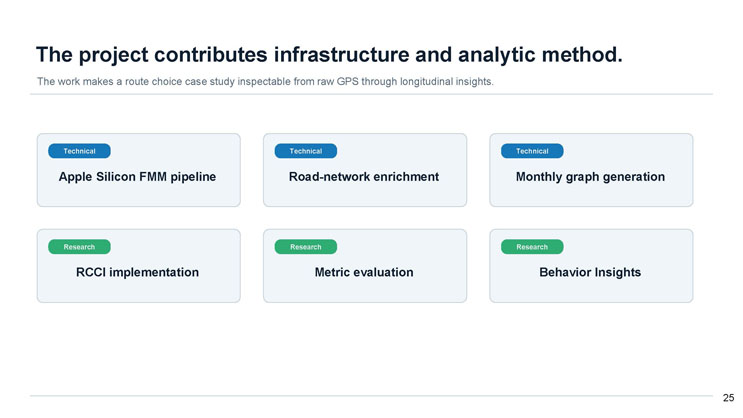 The project contributes infrastructure and analytic method.

The work makes a route choice case study inspectable from raw GPS through longitudinal insights.

Technical
Apple Silicon FMM pipeline

Technical
Road-network enrichment

Technical
Monthly graph generation

Research
RCCI implementation

Research
Metric evaluation

Research
Behavior Insights

25